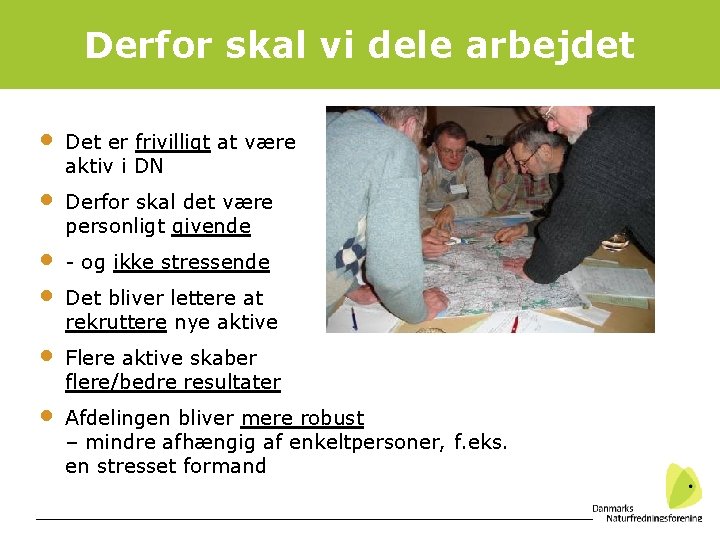 Derfor skal vi dele arbejdet

- Det er frivilligt at være aktiv i DN
- Derfor skal det være personligt givende
- - og ikke stressende
- Det bliver lettere at rekruttere nye aktive
- Flere aktive skaber flere/bedre resultater
- Afdelingen bliver mere robust – mindre afhængig af enkeltpersoner, f.eks. en stresset formand

Danmarks Naturfredningsforening